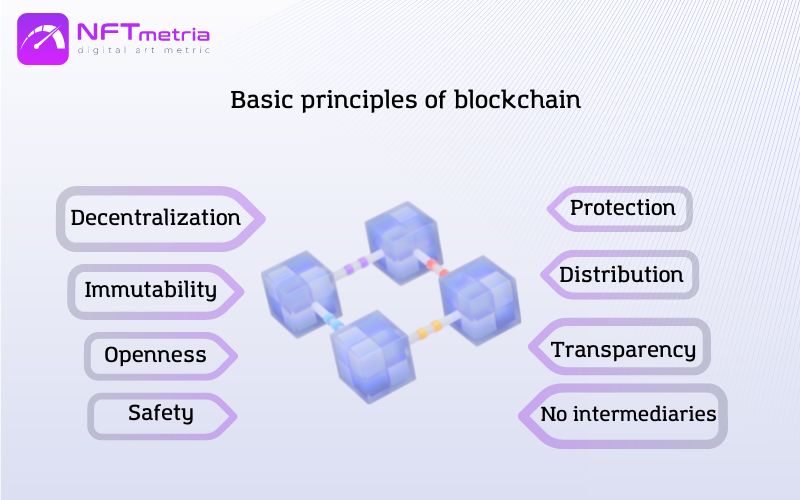 NFTmetria
digital art metric

Basic principles of blockchain

Decentralization

Immutability

Openness

Safety

Protection

Distribution

Transparency

No intermediaries